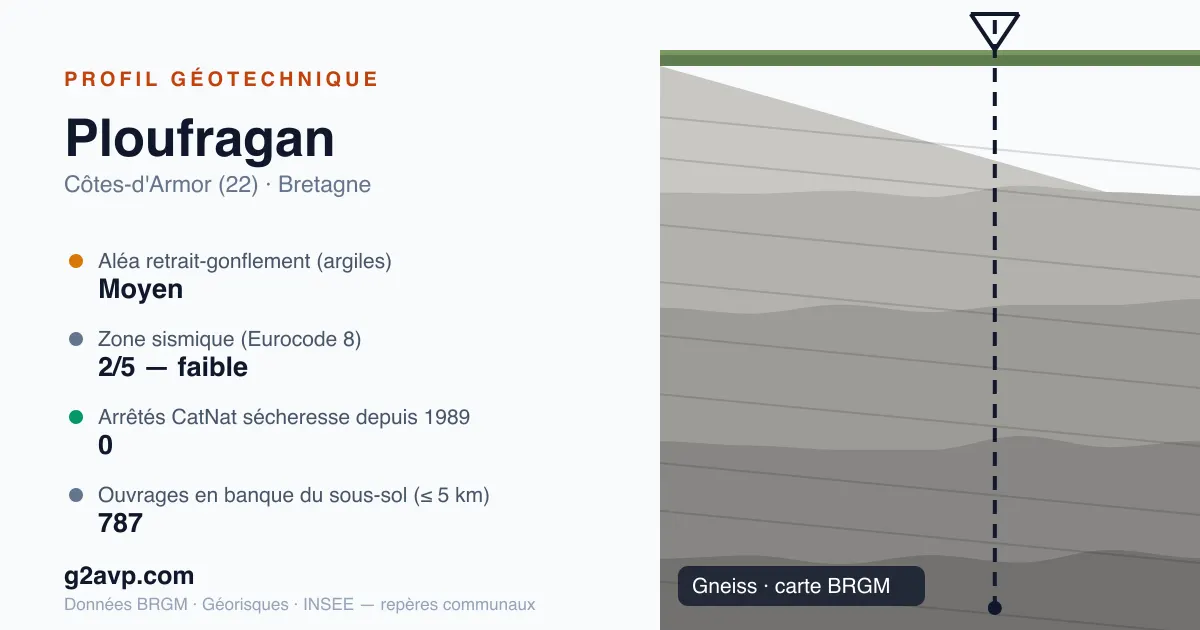 PROFIL GÉOTECHNIQUE

Ploufragan

Côtes-d'Armor (22) · Bretagne

Aléa retrait-gonflement (argiles)
Moyen

Zone sismique (Eurocode 8)
2/5 — faible

Arrêtés CatNat sécheresse depuis 1989
0

Ouvrages en banque du sous-sol (≤ 5 km)
787

g2avp.com

Données BRGM · Géorisques · INSEE — repères communaux

Gneiss · carte BRGM